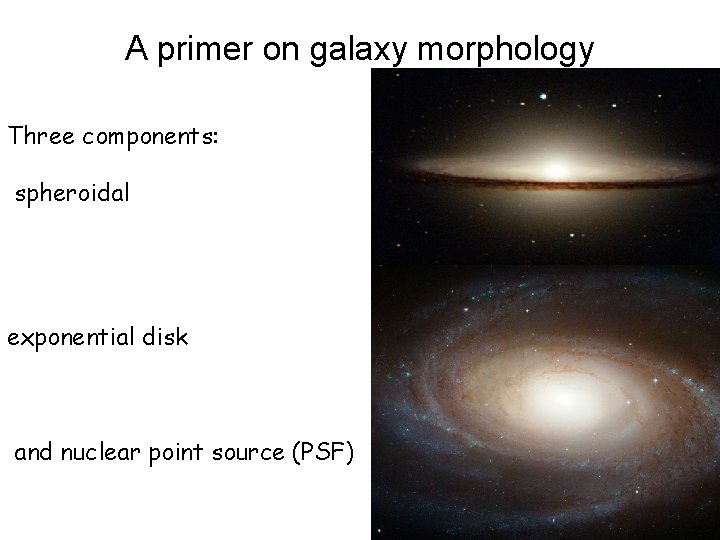 A primer on galaxy morphology

Three components:

spheroidal

exponential disk

and nuclear point source (PSF)